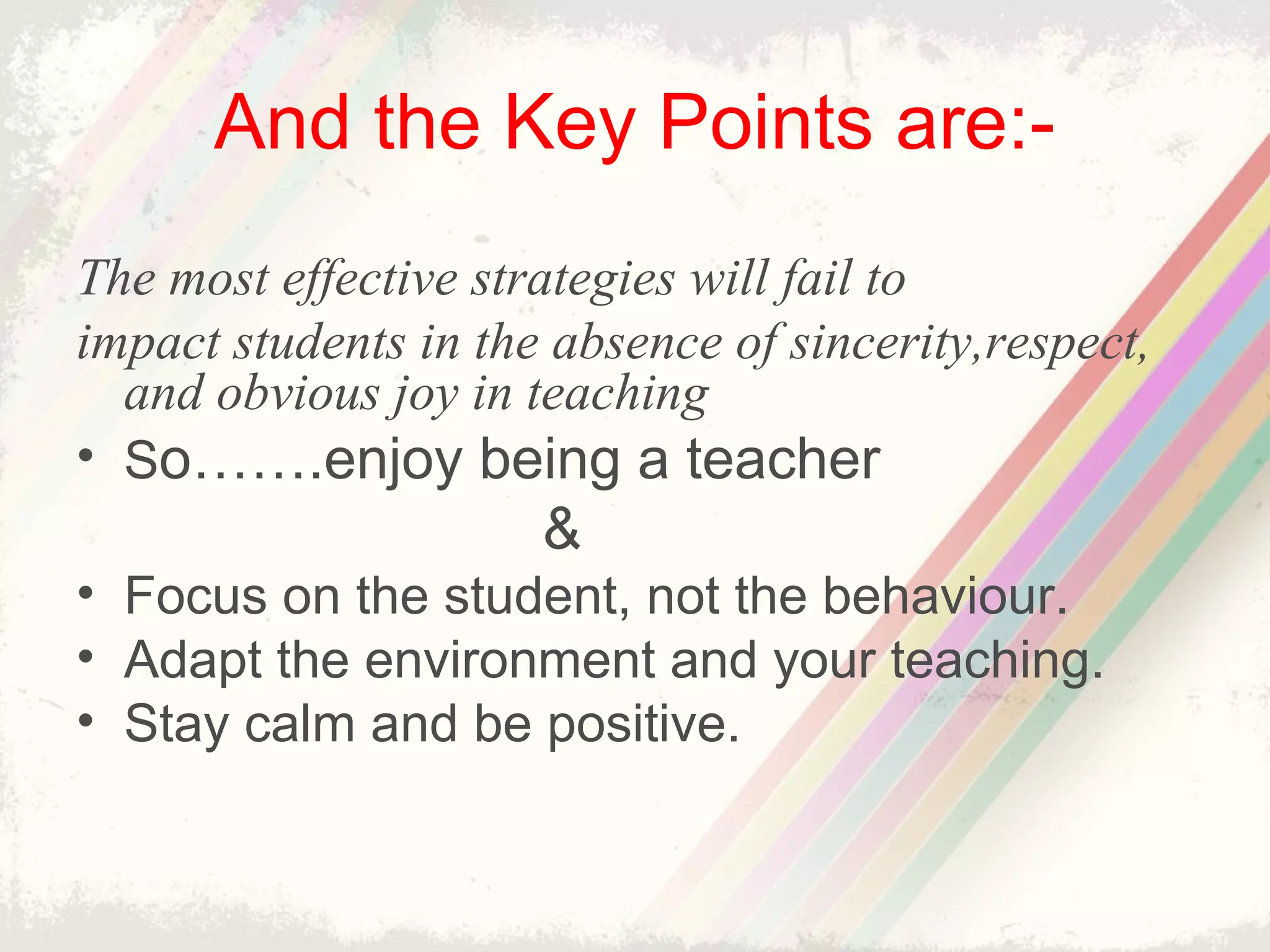 And the Key Points are:-

The most effective strategies will fail to impact students in the absence of sincerity,respect, and obvious joy in teaching

• So…….enjoy being a teacher

&

• Focus on the student, not the behaviour.
• Adapt the environment and your teaching.
• Stay calm and be positive.